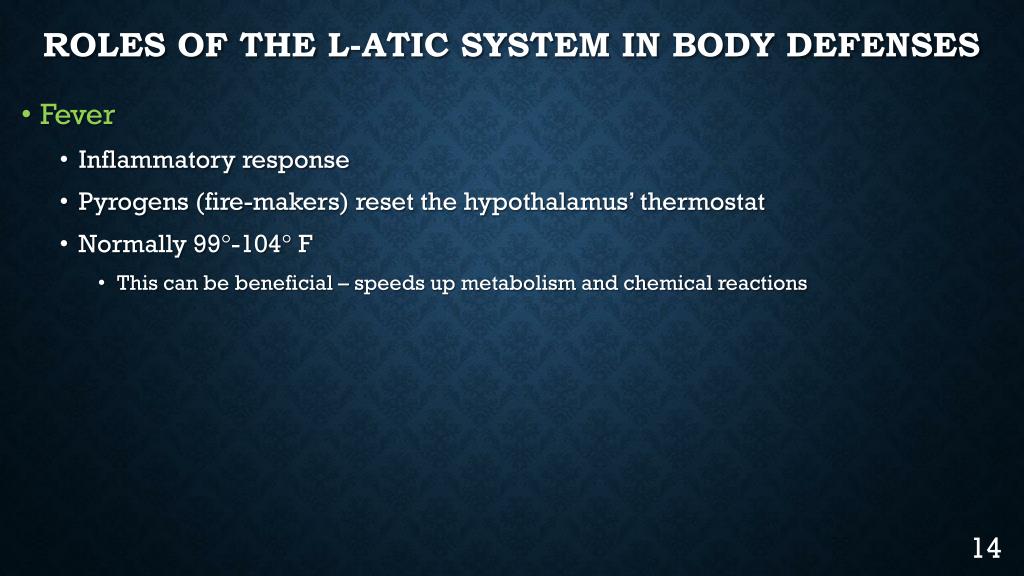 ROLES OF THE L-ATIC SYSTEM IN BODY DEFENSES

• Fever

• Inflammatory response

• Pyrogens (fire-makers) reset the hypothalamus' thermostat

• Normally 99°-104° F

• This can be beneficial – speeds up metabolism and chemical reactions

14